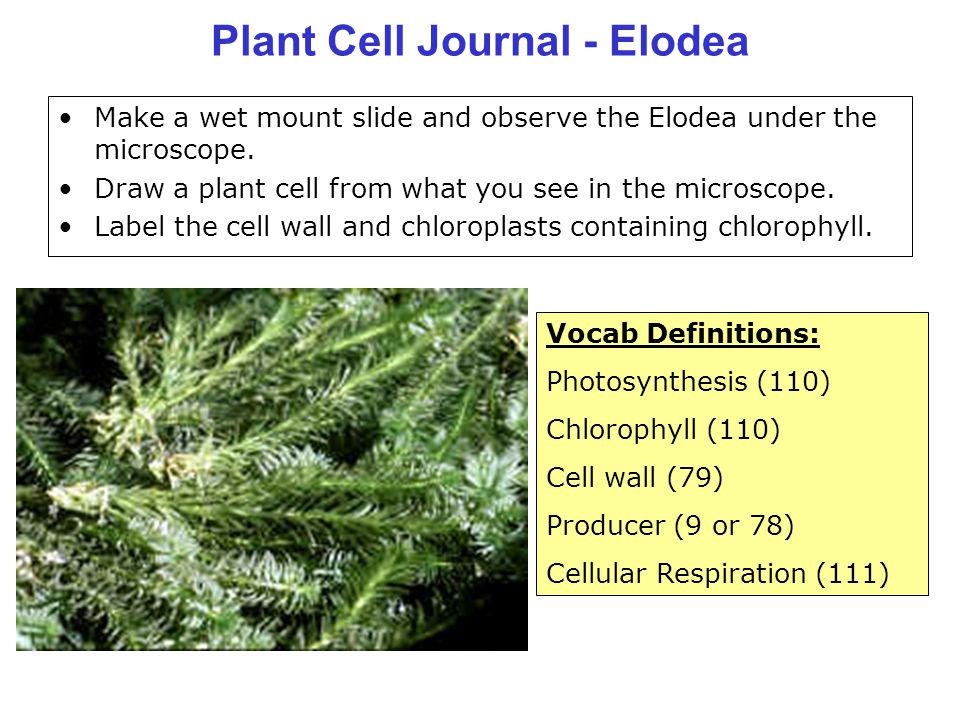 Plant Cell Journal - Elodea

• Make a wet mount slide and observe the Elodea under the microscope.
• Draw a plant cell from what you see in the microscope.
• Label the cell wall and chloroplasts containing chlorophyll.

Vocab Definitions:
Photosynthesis (110)
Chlorophyll (110)
Cell wall (79)
Producer (9 or 78)
Cellular Respiration (111)